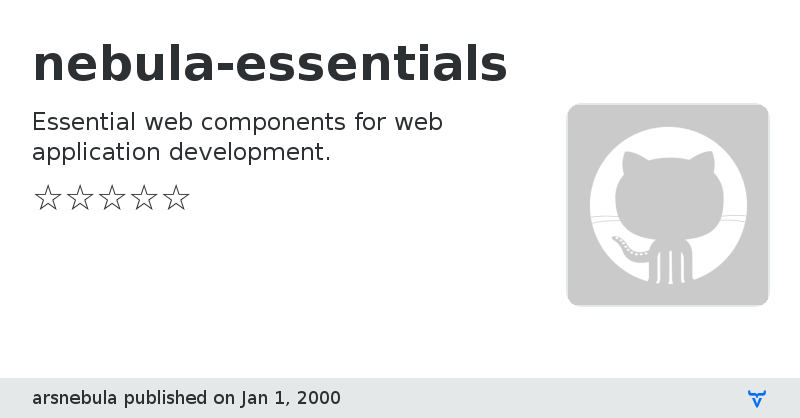 nebula-essentials

Essential web components for web application development.

☆☆☆☆☆

arsnebula published on Jan 1, 2000